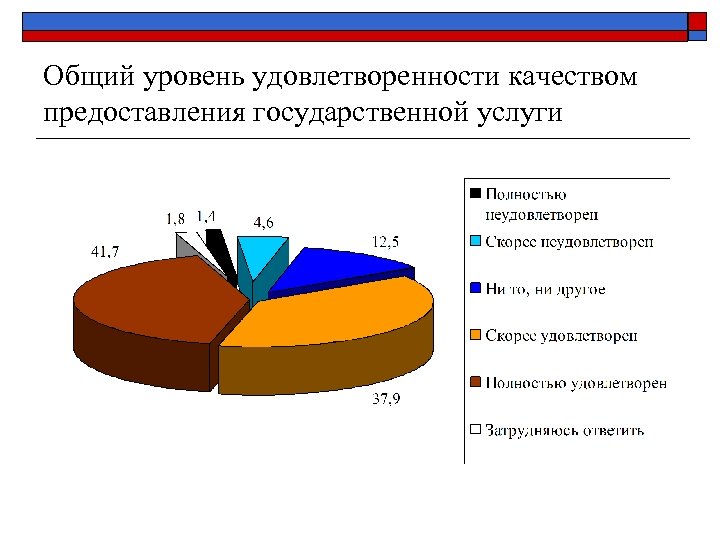 Общий уровень удовлетворенности качеством предоставления государственной услуги

1,8
1,4
4,6
12,5
41,7
37,9

Полностью неудовлетворен
Скорее неудовлетворен
Ни то, ни другое
Скорее удовлетворен
Полностью удовлетворен
Затрудняюсь ответить